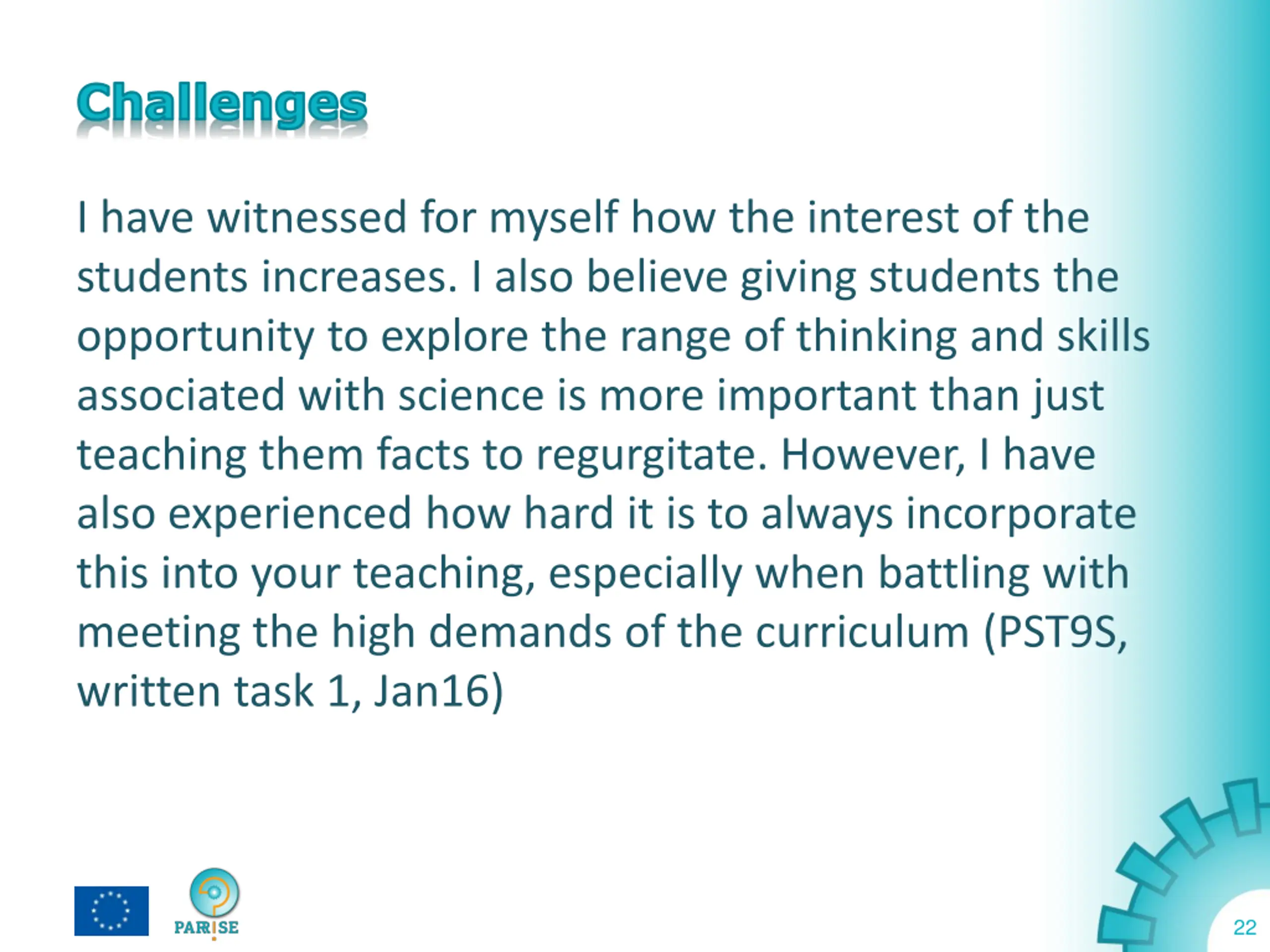 Challenges

I have witnessed for myself how the interest of the students increases. I also believe giving students the opportunity to explore the range of thinking and skills associated with science is more important than just teaching them facts to regurgitate. However, I have also experienced how hard it is to always incorporate this into your teaching, especially when battling with meeting the high demands of the curriculum (PST9S, written task 1, Jan16)

PARRISE

22